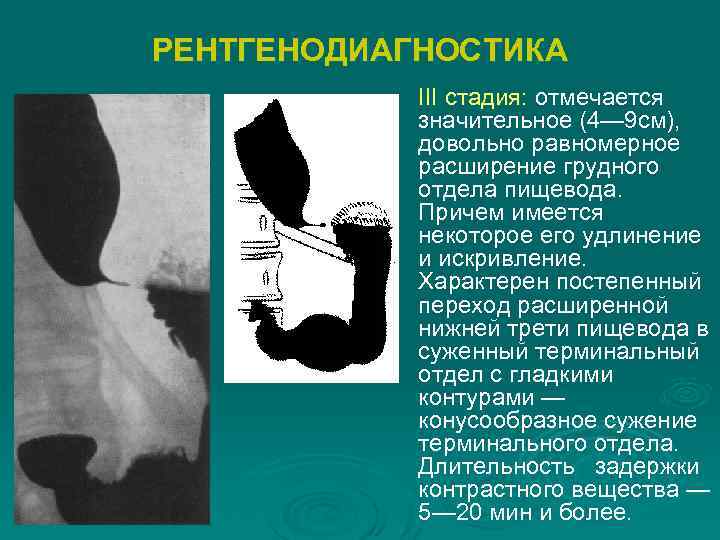 РЕНТГЕНОДИАГНОСТИКА

III стадия: отмечается значительное (4—9см), довольно равномерное расширение грудного отдела пищевода. Причем имеется некоторое его удлинение и искривление. Характерен постепенный переход расширенной нижней трети пищевода в суженный терминальный отдел с гладкими контурами — конусообразное сужение терминального отдела. Длительность задержки контрастного вещества — 5—20 мин и более.